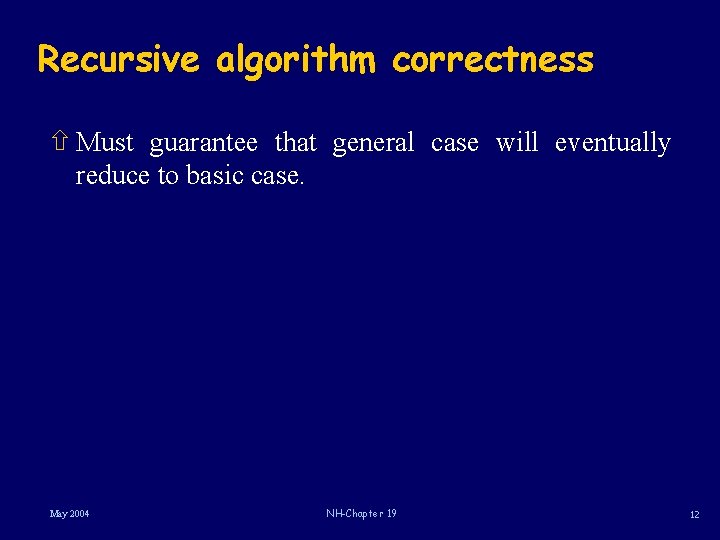 Recursive algorithm correctness

⇧ Must guarantee that general case will eventually reduce to basic case.

May 2004

NH-Chapter 19

12